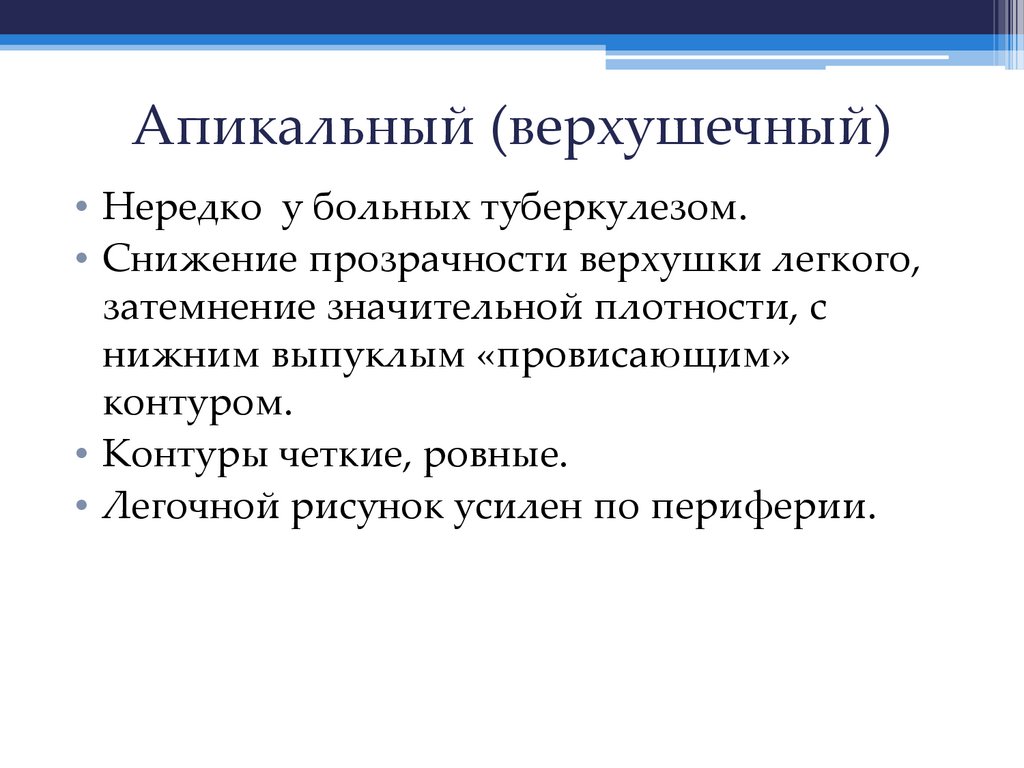 Апикальный (верхушечный)

• Нередко у больных туберкулезом.
• Снижение прозрачности верхушки легкого, затемнение значительной плотности, с нижним выпуклым «провисающим» контуром.
• Контуры четкие, ровные.
• Легочной рисунок усилен по периферии.